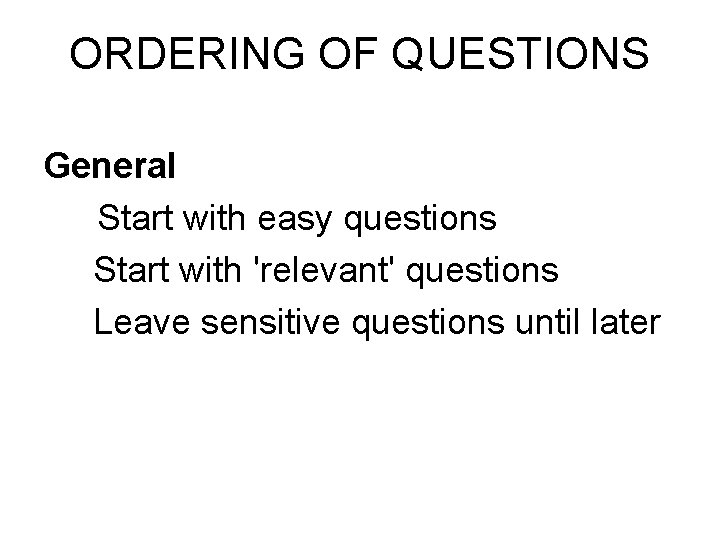 ORDERING OF QUESTIONS

General

Start with easy questions

Start with 'relevant' questions

Leave sensitive questions until later